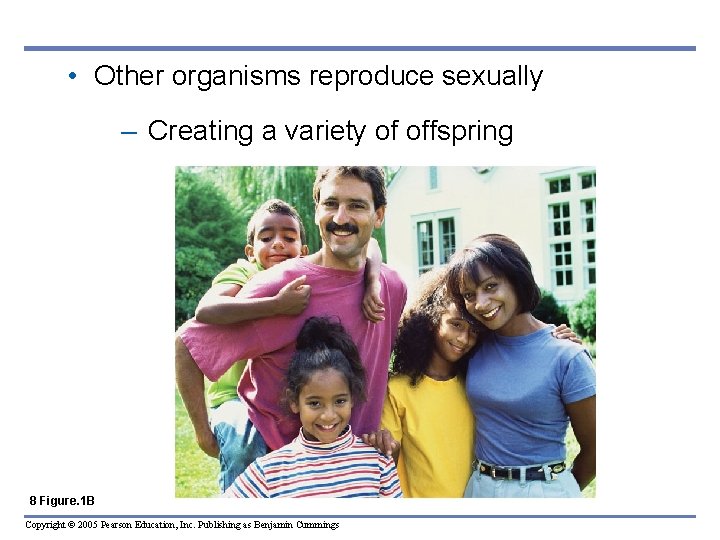 • Other organisms reproduce sexually

– Creating a variety of offspring

8 Figure.1B

Copyright © 2005 Pearson Education, Inc. Publishing as Benjamin Cummings